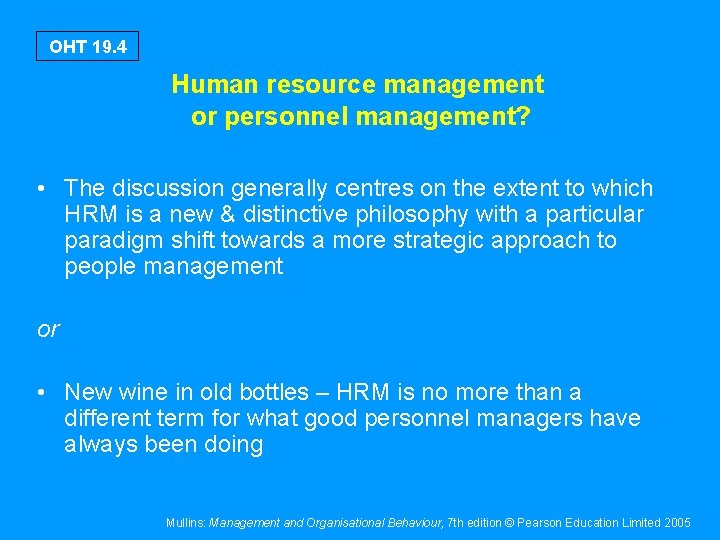 OHT 19.4

Human resource management or personnel management?

• The discussion generally centres on the extent to which HRM is a new & distinctive philosophy with a particular paradigm shift towards a more strategic approach to people management

or

• New wine in old bottles – HRM is no more than a different term for what good personnel managers have always been doing

Mullins: Management and Organisational Behaviour, 7th edition © Pearson Education Limited 2005